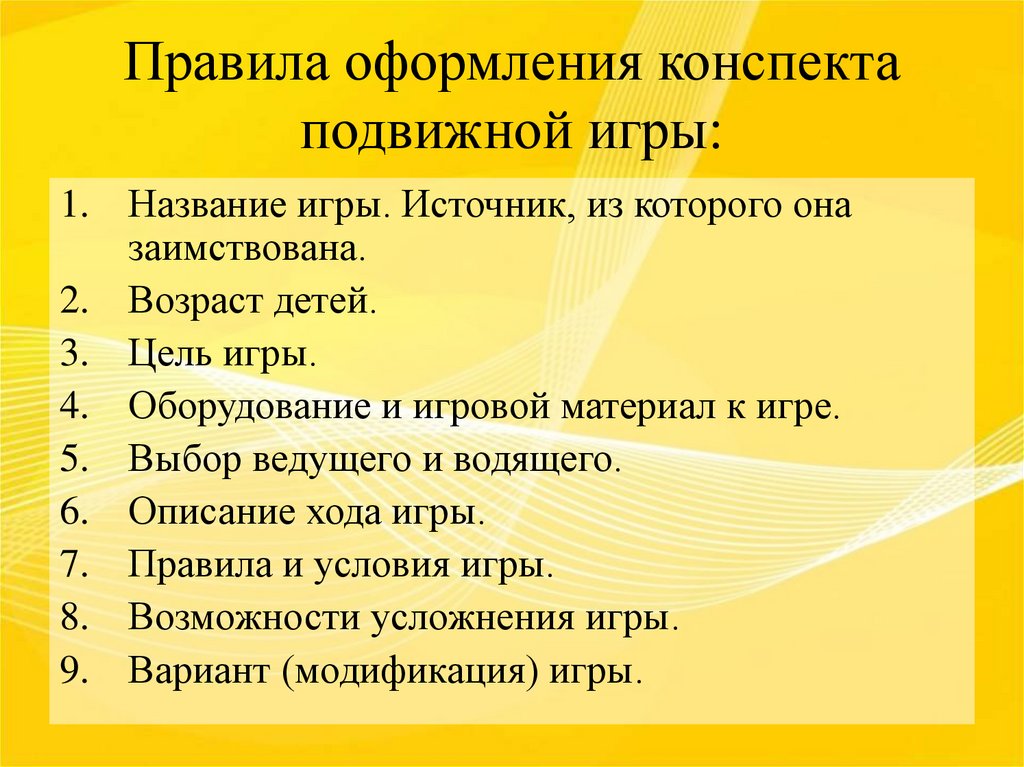 Правила оформления конспекта подвижной игры:

1. Название игры. Источник, из которого она заимствована.
2. Возраст детей.
3. Цель игры.
4. Оборудование и игровой материал к игре.
5. Выбор ведущего и водящего.
6. Описание хода игры.
7. Правила и условия игры.
8. Возможности усложнения игры.
9. Вариант (модификация) игры.